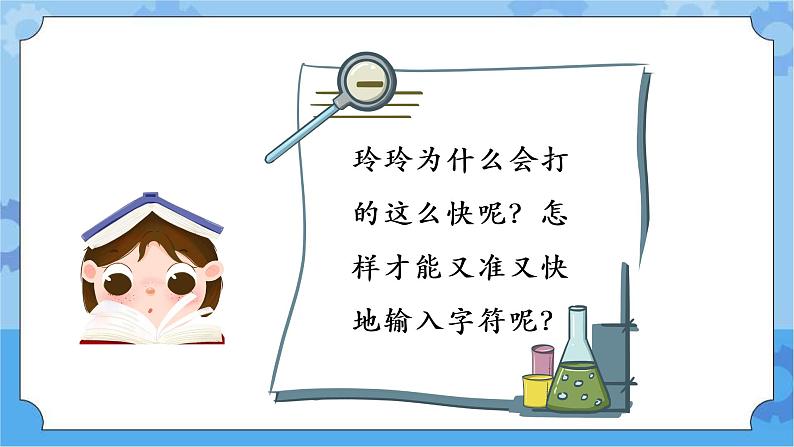 玲玲为什么会打的这么快呢？怎样才能又准又快地输入字符呢？